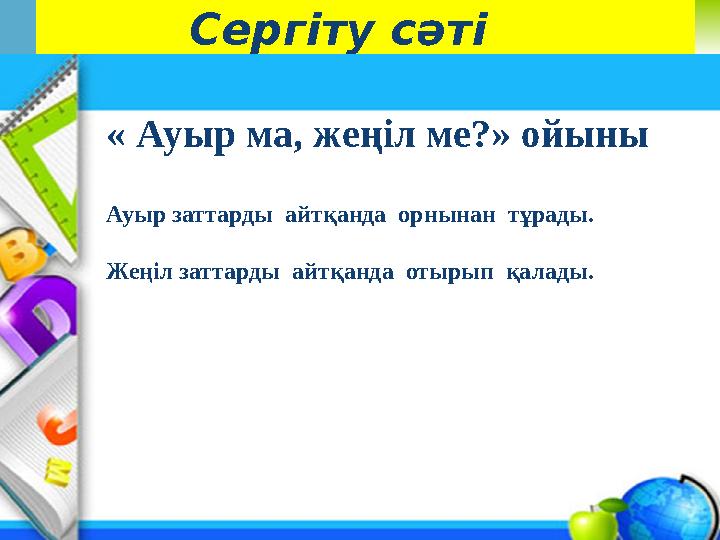 Сергіту сәті

« Ауыр ма, жеңіл ме?» ойыны

Ауыр заттарды айтқанда орнынан тұрады.

Жеңіл заттарды айтқанда отырып қалады.